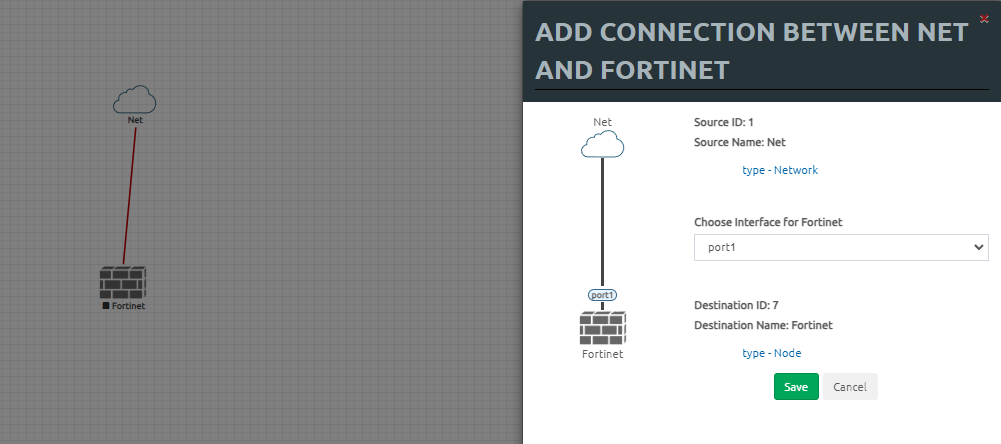 Net

Fortinet

ADD CONNECTION BETWEEN NET AND FORTINET

×

Net

port1

Fortinet

Source ID: 1
Source Name: Net

type - Network

Choose Interface for Fortinet

port1

Destination ID: 7
Destination Name: Fortinet

type - Node

Save Cancel